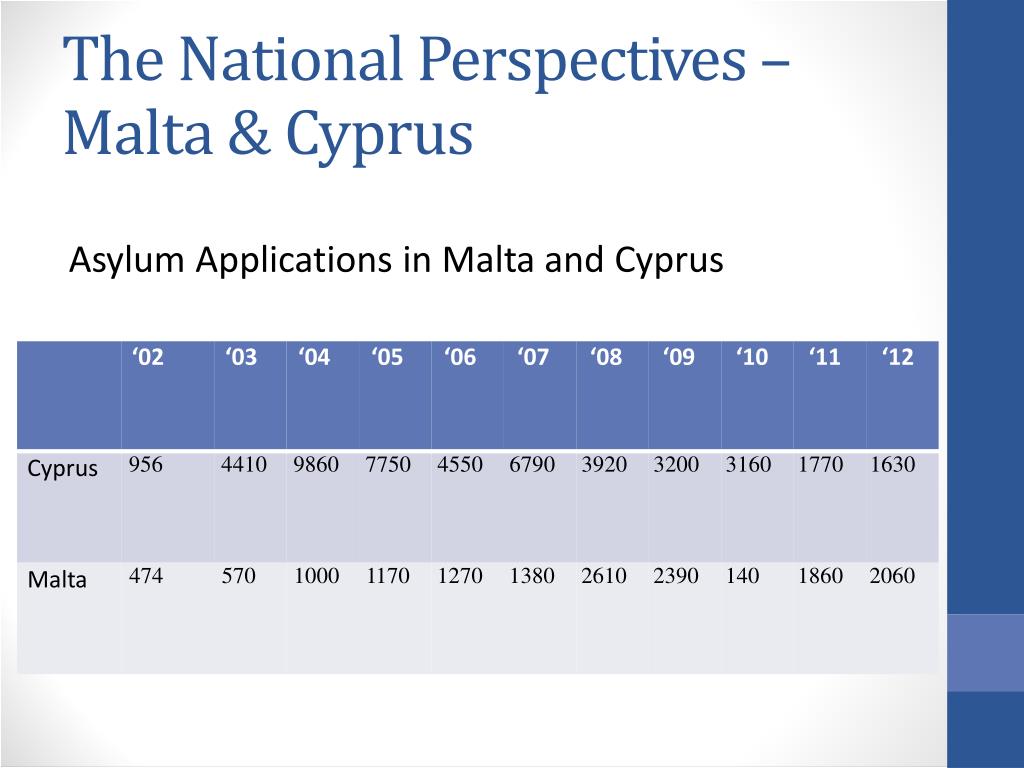 The National Perspectives – Malta & Cyprus

Asylum Applications in Malta and Cyprus

| | ‘02 | ‘03 | ‘04 | ‘05 | ‘06 | ‘07 | ‘08 | ‘09 | ‘10 | ‘11 | ‘12 |
|---|---|---|---|---|---|---|---|---|---|---|---|
| Cyprus | 956 | 4410 | 9860 | 7750 | 4550 | 6790 | 3920 | 3200 | 3160 | 1770 | 1630 |
| Malta | 474 | 570 | 1000 | 1170 | 1270 | 1380 | 2610 | 2390 | 140 | 1860 | 2060 |